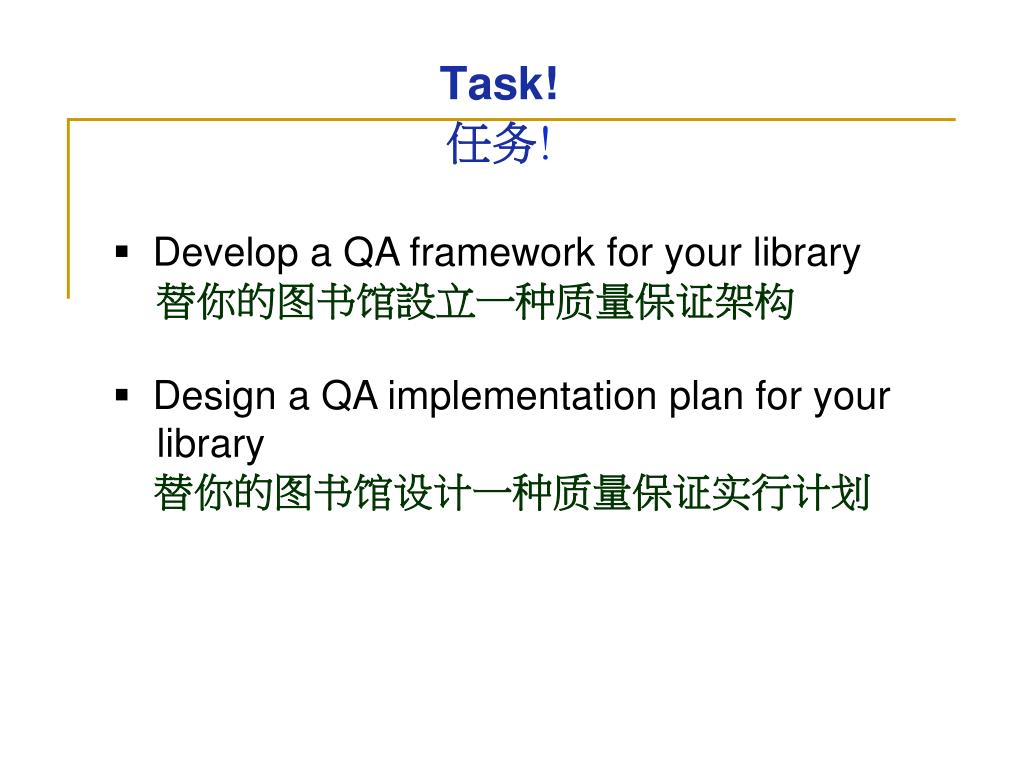 Task!
任务!

▪ Develop a QA framework for your library
替你的图书馆設立一种质量保证架构

▪ Design a QA implementation plan for your library
替你的图书馆设计一种质量保证实行计划